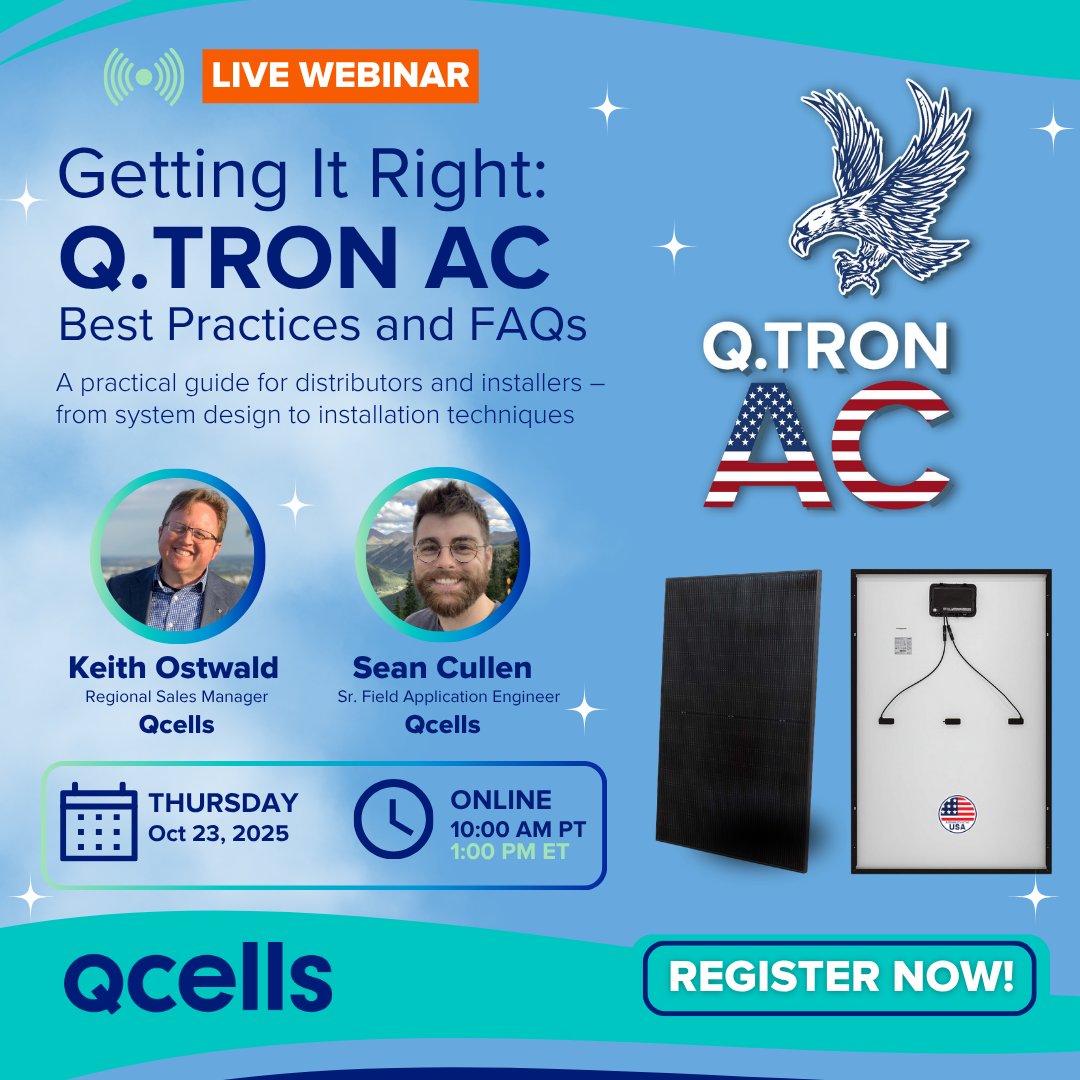 LIVE WEBINAR

Getting It Right:
Q.TRON AC
Best Practices and FAQs

A practical guide for distributors and installers – from system design to installation techniques

Keith Ostwald
Regional Sales Manager
Qcells

Sean Cullen
Sr. Field Application Engineer
Qcells

THURSDAY
Oct 23, 2025

ONLINE
10:00 AM PT
1:00 PM ET

Q.TRON
AC

USA

Qcells

REGISTER NOW!